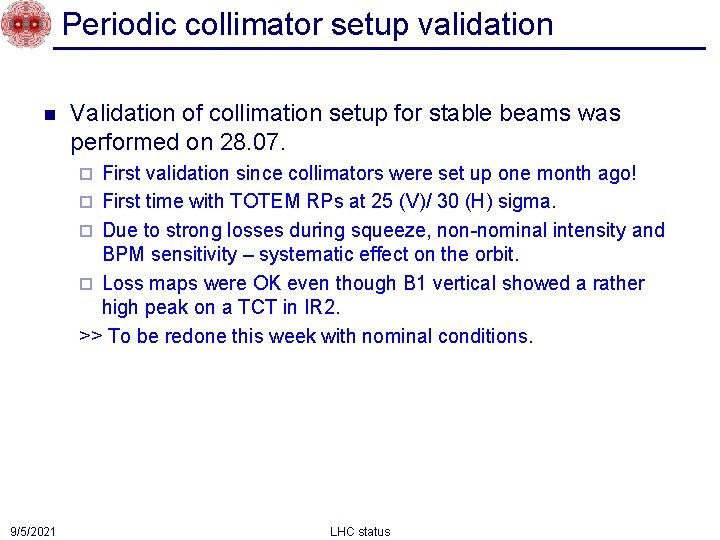 Periodic collimator setup validation

■ Validation of collimation setup for stable beams was performed on 28.07.

□ First validation since collimators were set up one month ago!

□ First time with TOTEM RPs at 25 (V)/ 30 (H) sigma.

□ Due to strong losses during squeeze, non-nominal intensity and BPM sensitivity – systematic effect on the orbit.

□ Loss maps were OK even though B1 vertical showed a rather high peak on a TCT in IR2.

>> To be redone this week with nominal conditions.

9/5/2021

LHC status